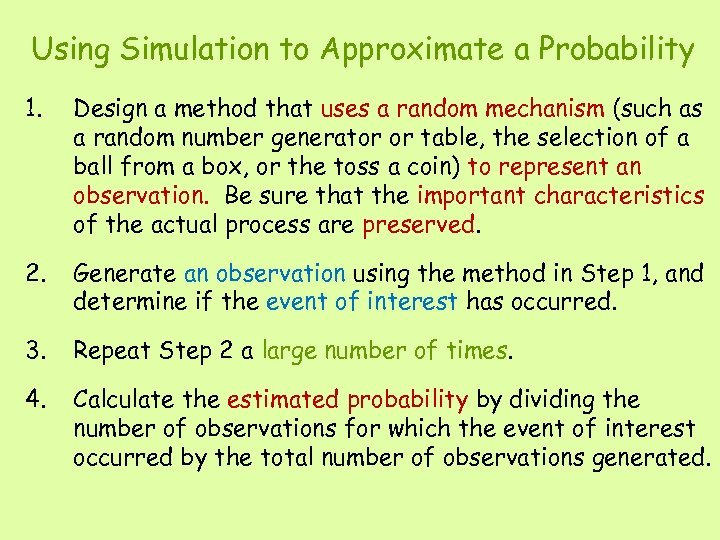 Using Simulation to Approximate a Probability

1. Design a method that uses a random mechanism (such as a random number generator or table, the selection of a ball from a box, or the toss a coin) to represent an observation. Be sure that the important characteristics of the actual process are preserved.

2. Generate an observation using the method in Step 1, and determine if the event of interest has occurred.

3. Repeat Step 2 a large number of times.

4. Calculate the estimated probability by dividing the number of observations for which the event of interest occurred by the total number of observations generated.